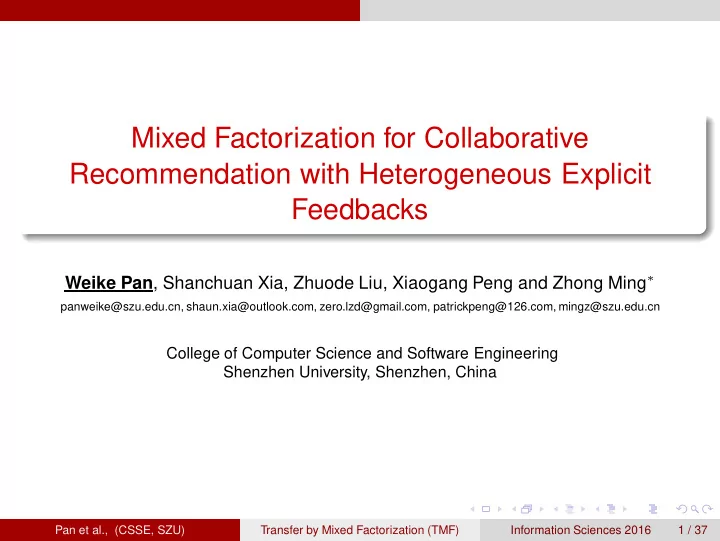 Mixed Factorization for Collaborative Recommendation with Heterogeneous Explicit Feedbacks

Weike Pan, Shanchuan Xia, Zhuode Liu, Xiaogang Peng and Zhong Ming$^*$

panweike@szu.edu.cn, shaun.xia@outlook.com, zero.lzd@gmail.com, patrickpeng@126.com, mingz@szu.edu.cn

College of Computer Science and Software Engineering
Shenzhen University, Shenzhen, China

Pan et al., (CSSE, SZU) Transfer by Mixed Factorization (TMF) Information Sciences 2016 1 / 37